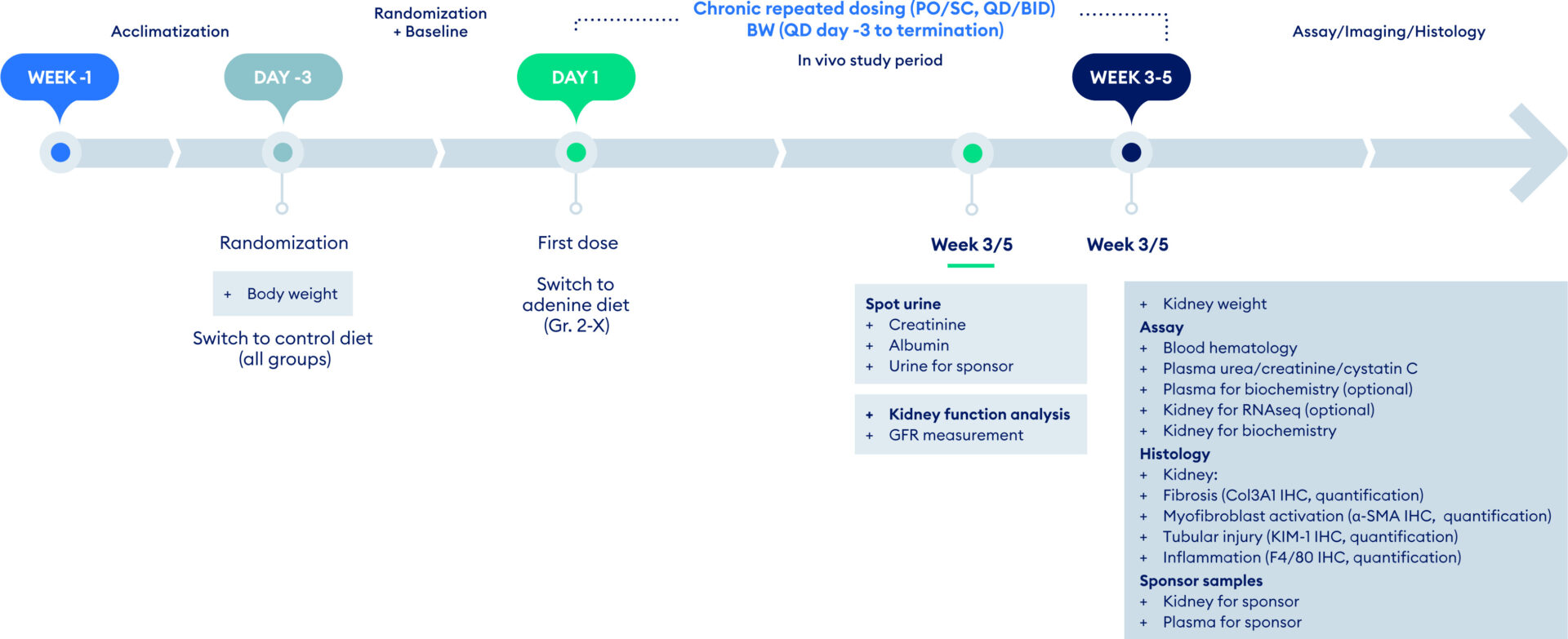 Acclimatization

Randomization
+ Baseline

Chronic repeated dosing (PO/SC, QD/BID)
BW (QD day -3 to termination)

In vivo study period

Assay/Imaging/Histology

WEEK -1

DAY -3

DAY 1

WEEK 3-5

Randomization

+ Body weight

Switch to control diet (all groups)

First dose

Switch to adenine diet (Gr. 2-X)

Week 3/5

Spot urine
+ Creatinine
+ Albumin
+ Urine for sponsor

+ Kidney function analysis
+ GFR measurement

Week 3/5

+ Kidney weight
Assay
+ Blood hematology
+ Plasma urea/creatinine/cystatin C
+ Plasma for biochemistry (optional)
+ Kidney for RNAseq (optional)
+ Kidney for biochemistry
Histology
+ Kidney:
+ Fibrosis (Col3A1 IHC, quantification)
+ Myofibroblast activation (a-SMA IHC, quantification)
+ Tubular injury (KIM-1 IHC, quantification)
+ Inflammation (F4/80 IHC, quantification)
Sponsor samples
+ Kidney for sponsor
+ Plasma for sponsor